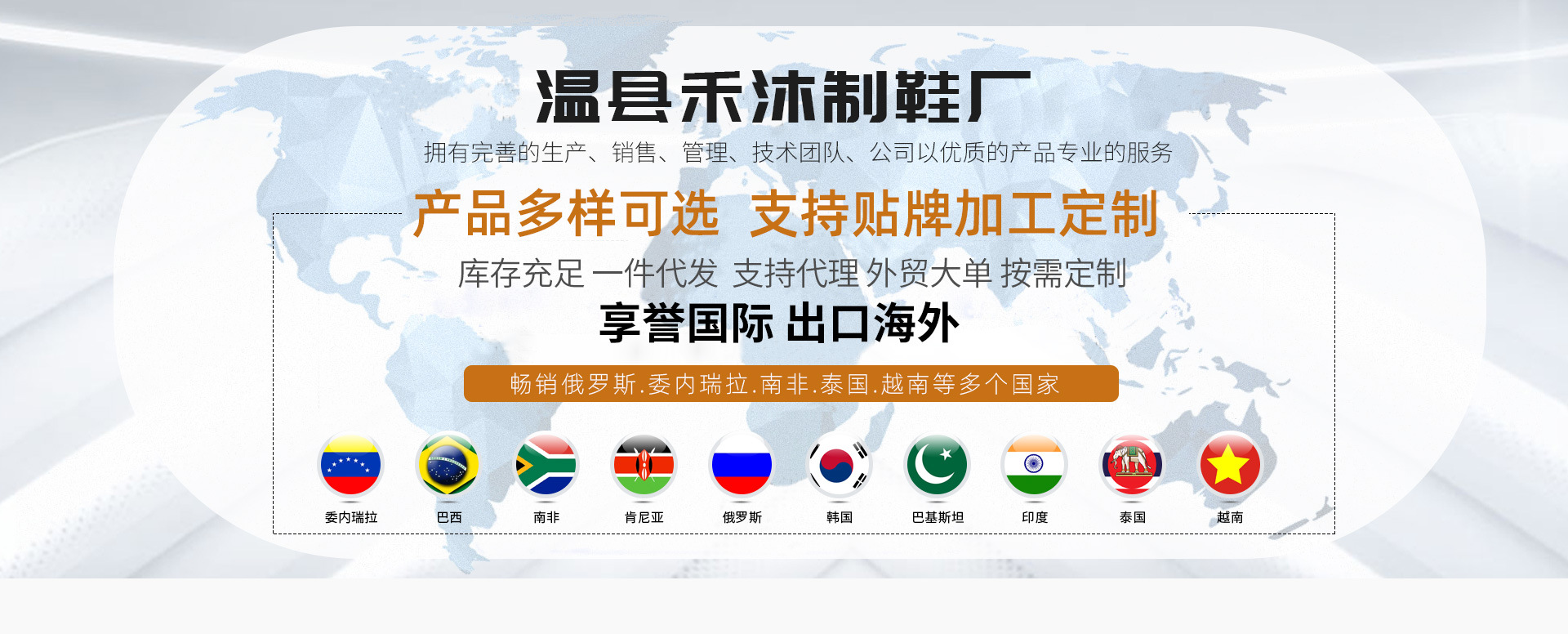 温县禾沐制鞋厂

拥有完善的生产、销售、管理、技术团队、公司以优质的产品专业的服务

产品多样可选 支持贴牌加工定制

库存充足 一件代发 支持代理 外贸大单 按需定制

享誉国际 出口海外

畅销俄罗斯.委内瑞拉.南非.泰国.越南等多个国家

委内瑞拉 巴西 南非 肯尼亚 俄罗斯 韩国 巴基斯坦 印度 泰国 越南